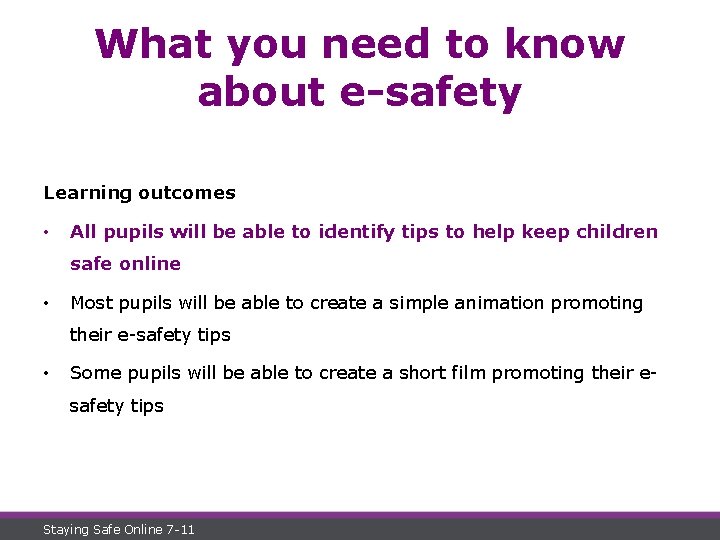 What you need to know about e-safety

Learning outcomes

• All pupils will be able to identify tips to help keep children safe online

• Most pupils will be able to create a simple animation promoting their e-safety tips

• Some pupils will be able to create a short film promoting their e-safety tips

Staying Safe Online 7-11